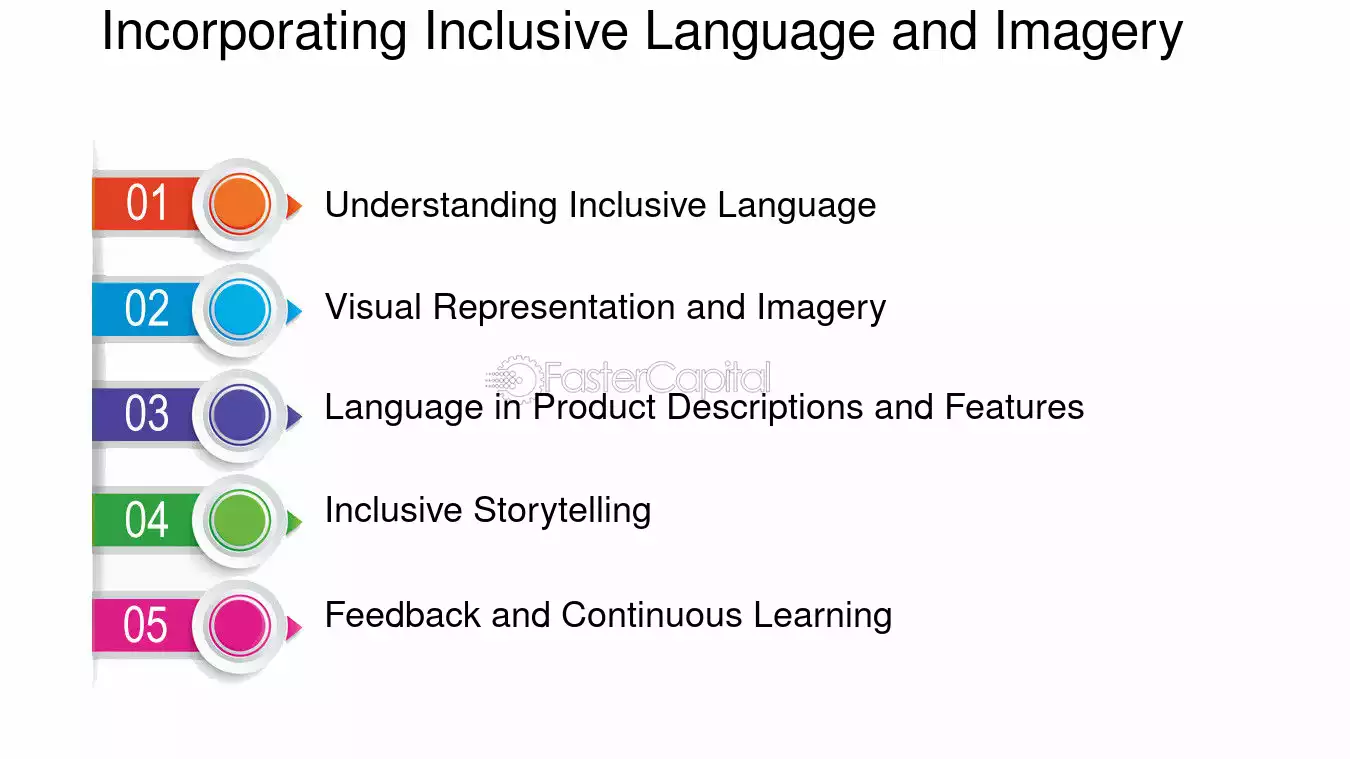 Incorporating Inclusive Language and Imagery

01 Understanding Inclusive Language

02 Visual Representation and Imagery

03 Language in Product Descriptions and Features

04 Inclusive Storytelling

05 Feedback and Continuous Learning

FasterCapital